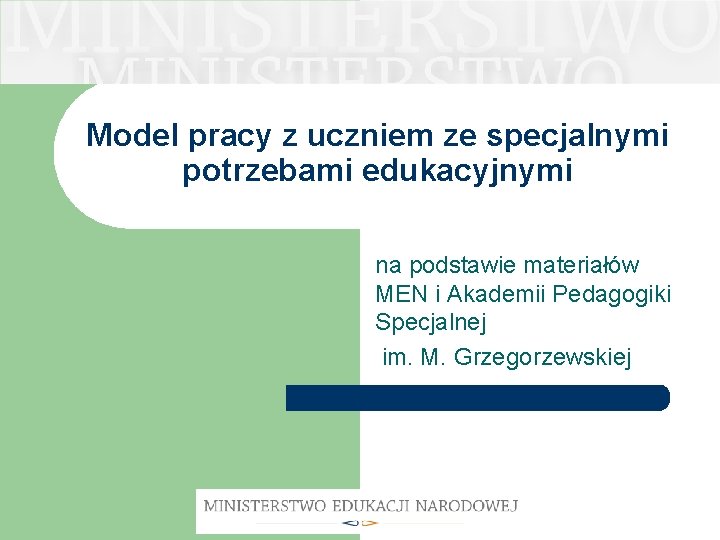 MINISTERSTWO
MINISTERSTWO

Model pracy z uczniem ze specjalnymi potrzebami edukacyjnymi

na podstawie materiałów MEN i Akademii Pedagogiki Specjalnej
im. M. Grzegorzewskiej

MINISTERSTWO EDUKACJI NARODOWEJ